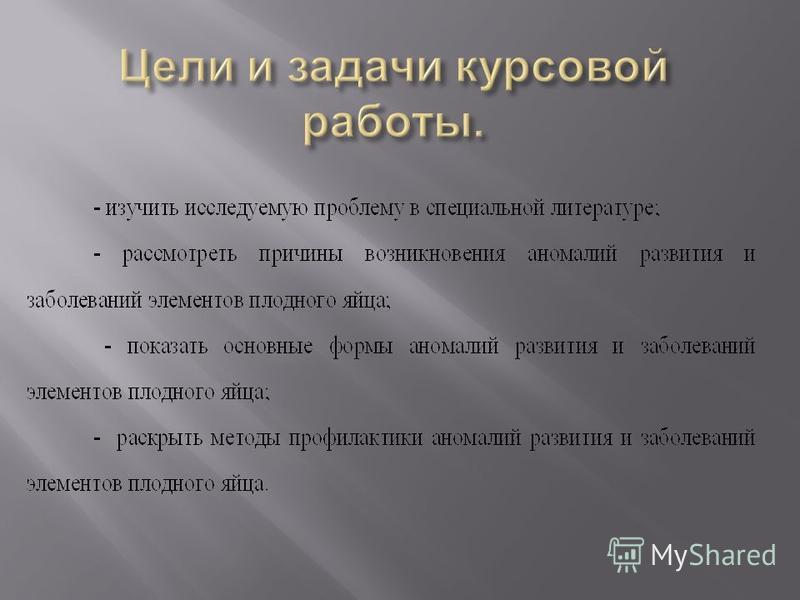 Цели и задачи курсовой работы.

- изучить исследуемую проблему в специальной литературе;

- рассмотреть причины возникновения аномалий развития и заболеваний элементов плодного яйца;

- показать основные формы аномалий развития и заболеваний элементов плодного яйца;

- раскрыть методы профилактики аномалий развития и заболеваний элементов плодного яйца.

MyShared